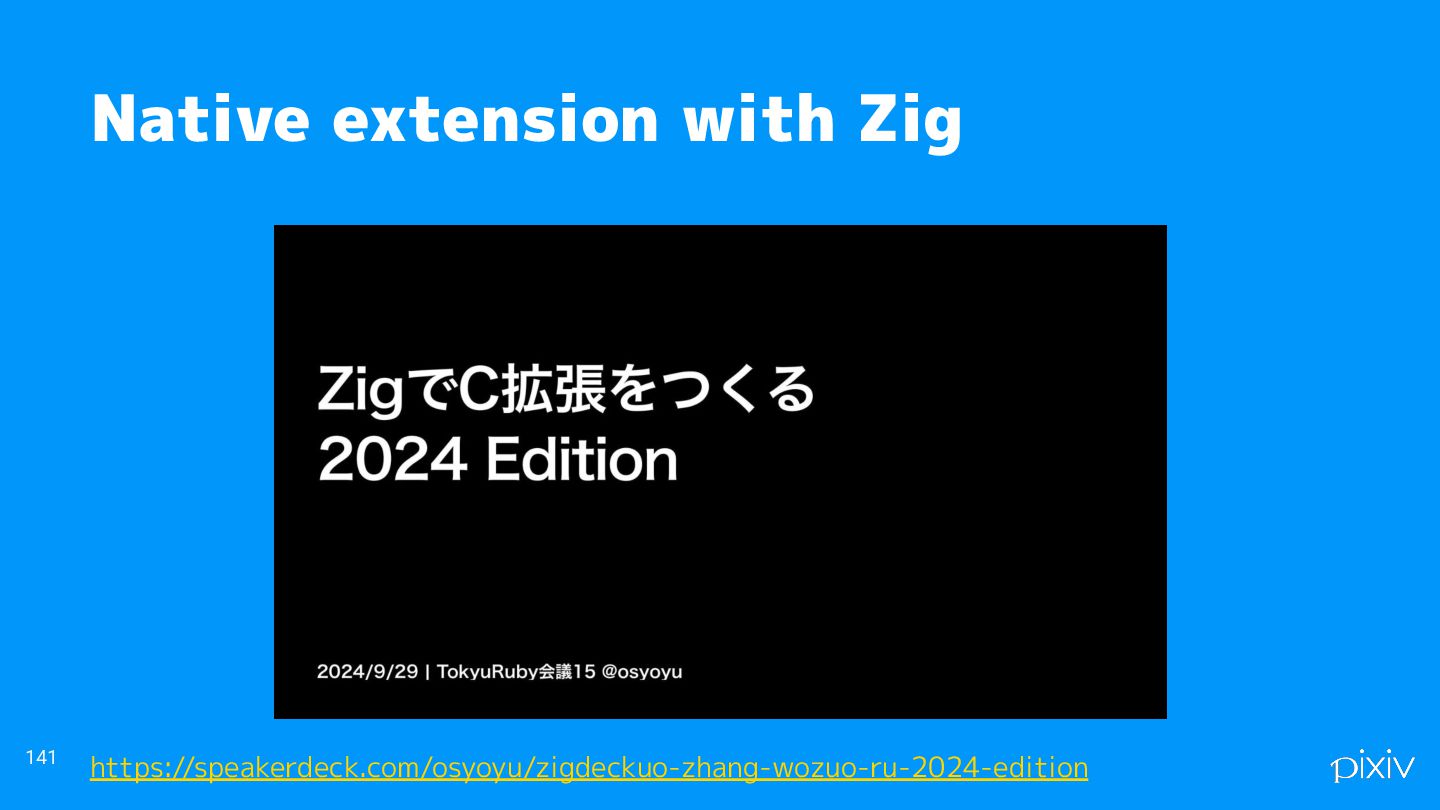 Native extension with Zig

ZigでC拡張をつくる
2024 Edition

2024/9/29 | TokyuRuby会議15 @osyoyu

141

https://speakerdeck.com/osyoyu/zigdeckuo-zhang-wozuo-ru-2024-edition

pixiv